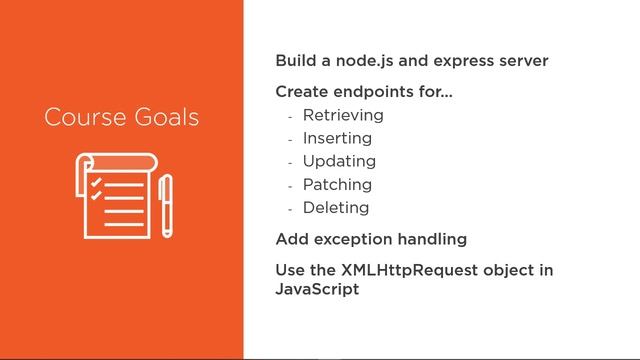 Course Goals

Build a node.js and express server

Create endpoints for...
- Retrieving
- Inserting
- Updating
- Patching
- Deleting

Add exception handling

Use the XMLHttpRequest object in JavaScript